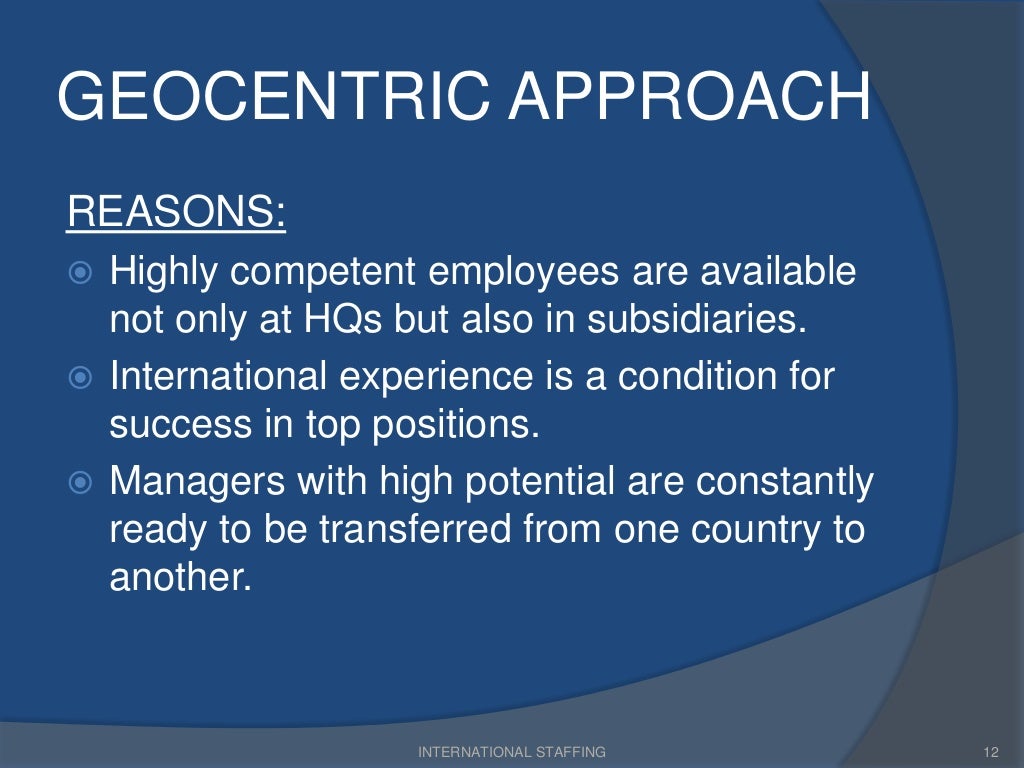 GEOCENTRIC APPROACH

REASONS:

Highly competent employees are available not only at HQs but also in subsidiaries.

International experience is a condition for success in top positions.

Managers with high potential are constantly ready to be transferred from one country to another.

INTERNATIONAL STAFFING

12